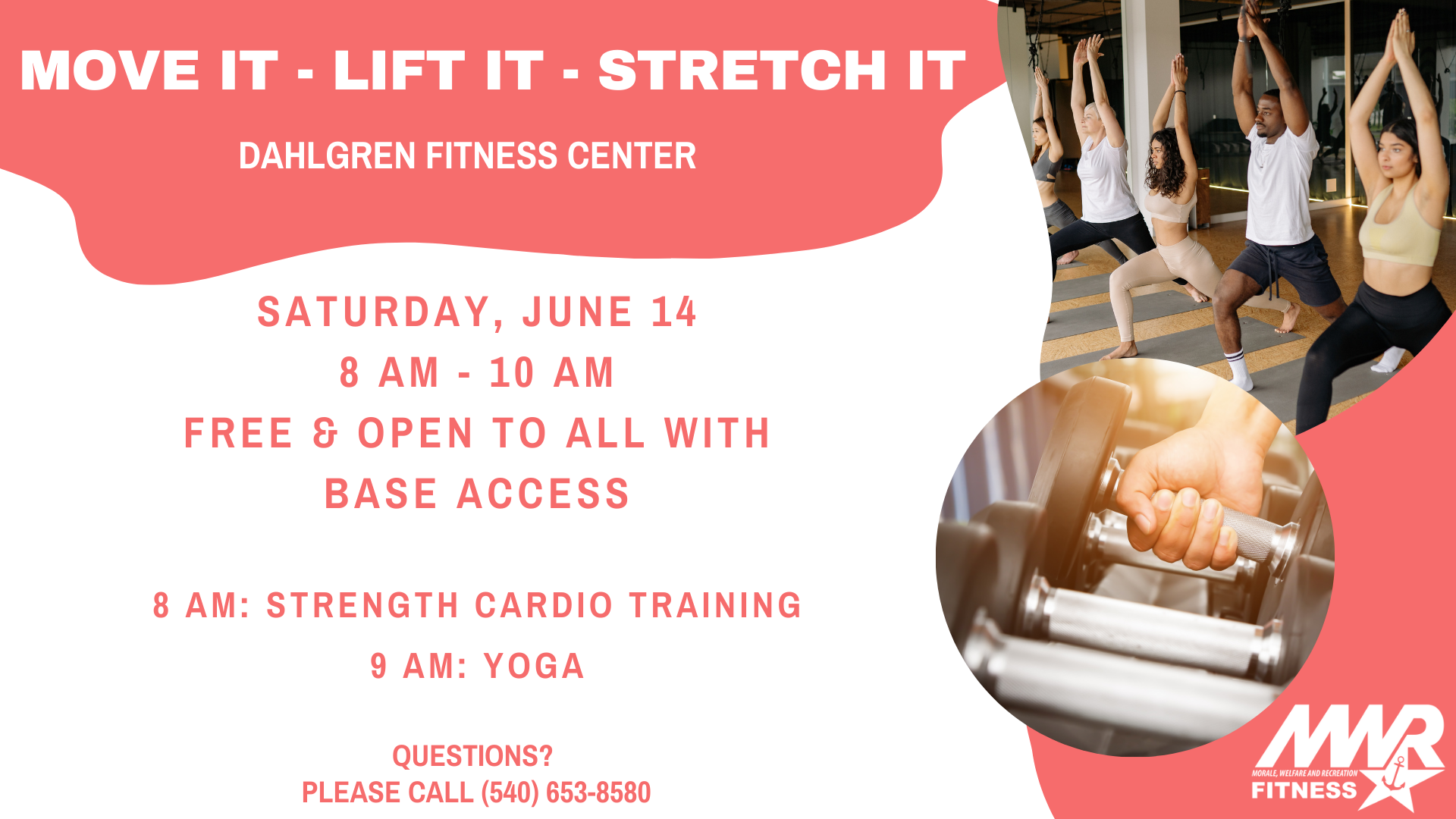 MOVE IT - LIFT IT - STRETCH IT

DAHLGREN FITNESS CENTER

SATURDAY, JUNE 14
8 AM - 10 AM
FREE & OPEN TO ALL WITH BASE ACCESS

8 AM: STRENGTH CARDIO TRAINING
9 AM: YOGA

QUESTIONS?
PLEASE CALL (540) 653-8580

MWR
MORALE, WELFARE AND RECREATION
FITNESS